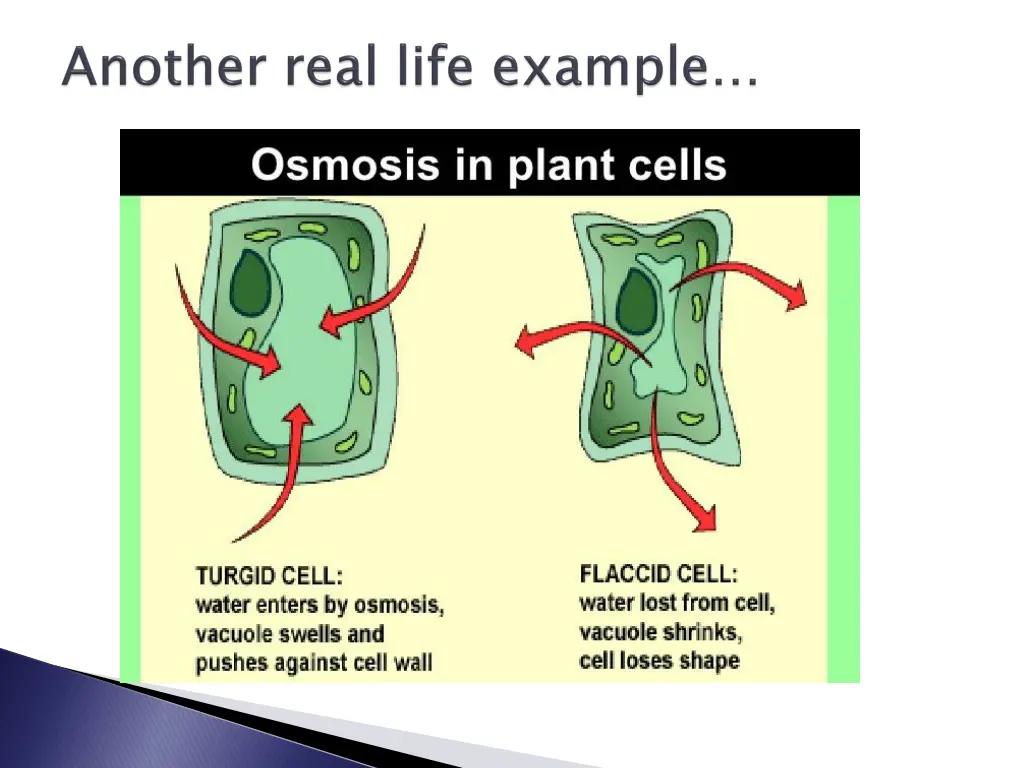 Another real life example…

Osmosis in plant cells

TURGID CELL:
water enters by osmosis, vacuole swells and pushes against cell wall

FLACCID CELL:
water lost from cell, vacuole shrinks, cell loses shape